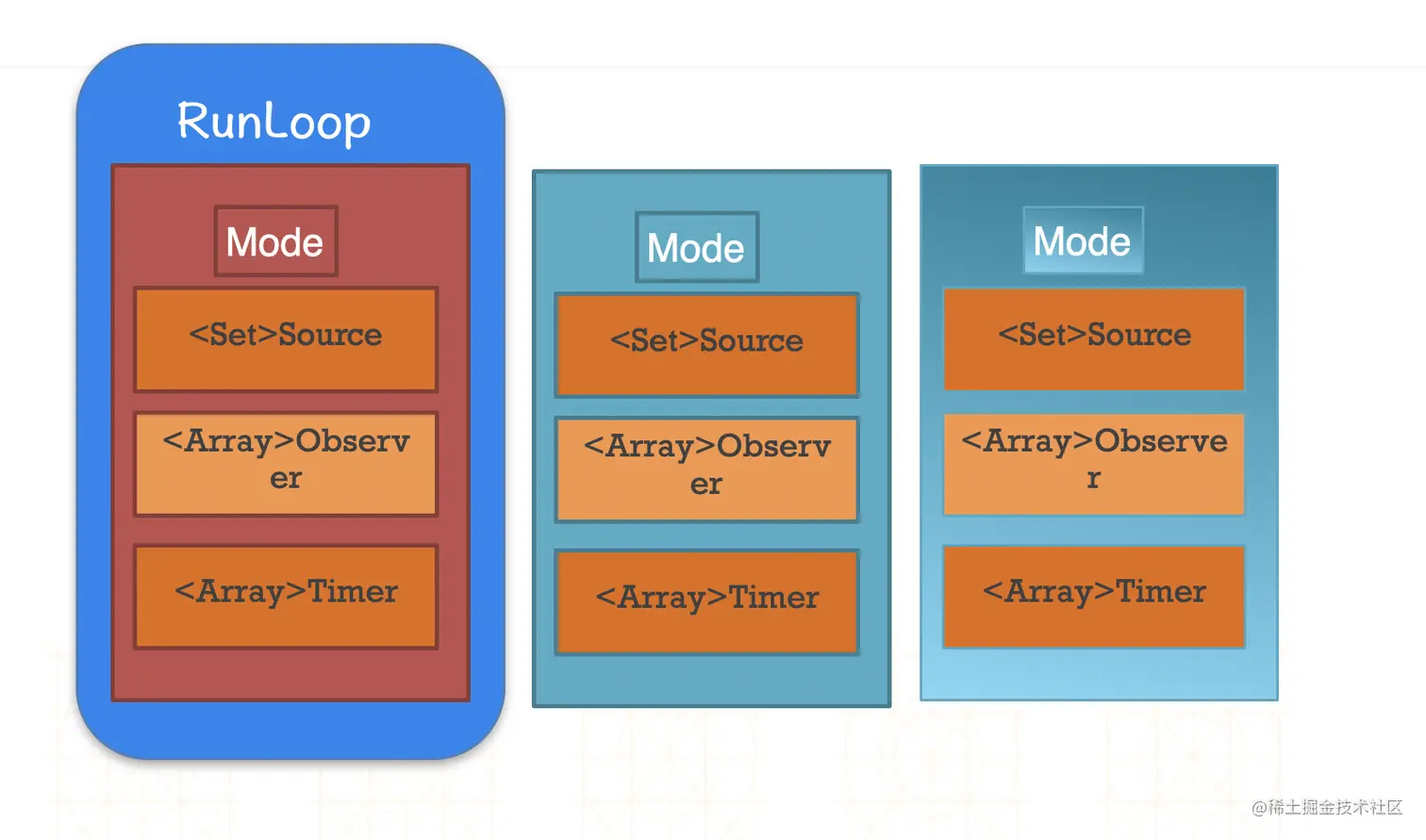 RunLoop

Mode

<Set>Source

<Array>Observer

<Array>Timer

Mode

<Set>Source

<Array>Observer

<Array>Timer

Mode

<Set>Source

<Array>Observer

<Array>Timer

@稀土掘金技术社区